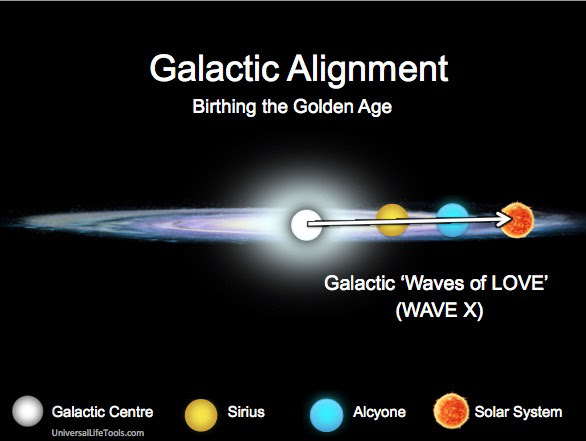 Galactic Alignment
Birthing the Golden Age

Galactic 'Waves of LOVE'
(WAVE X)

Galactic Centre
Sirius
Alcyone
Solar System

UniversalLifeTools.com